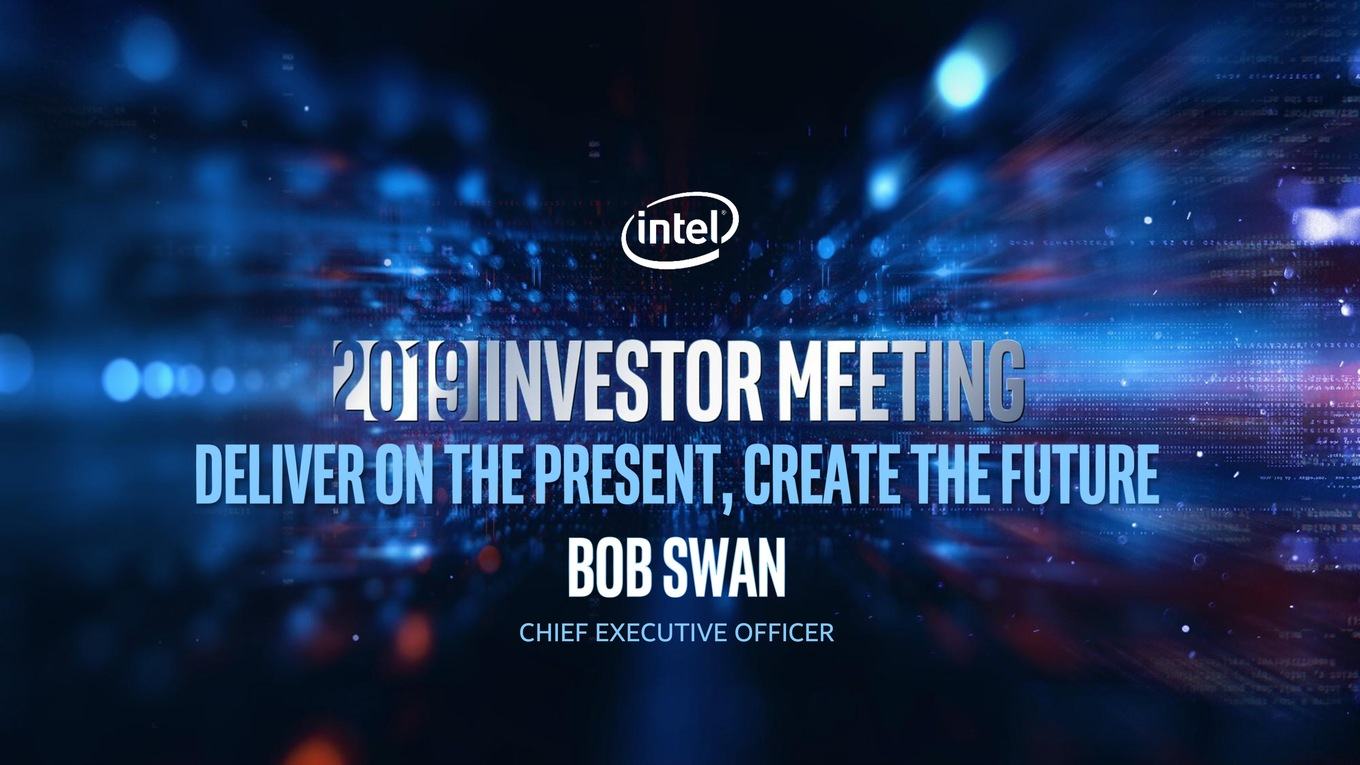 intel

2019 INVESTOR MEETING

DELIVER ON THE PRESENT, CREATE THE FUTURE

BOB SWAN

CHIEF EXECUTIVE OFFICER